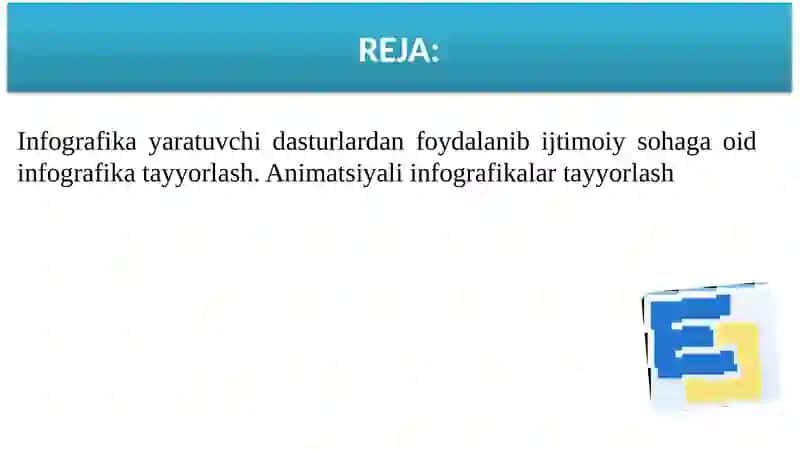 REJA:

Infografika yaratuvchi dasturlardan foydalanib ijtimoiy sohaga oid infografika tayyorlash. Animatsiyali infografikalar tayyorlash